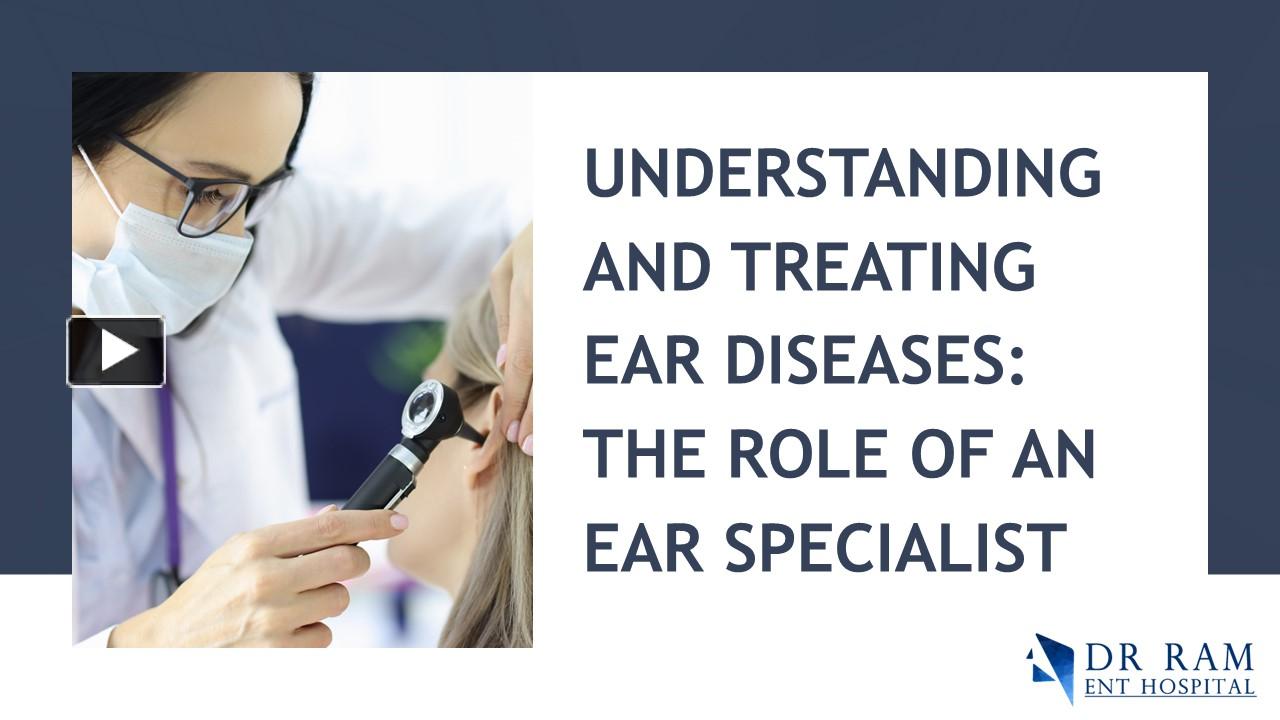 UNDERSTANDING AND TREATING EAR DISEASES: THE ROLE OF AN EAR SPECIALIST

DR RAM
ENT HOSPITAL